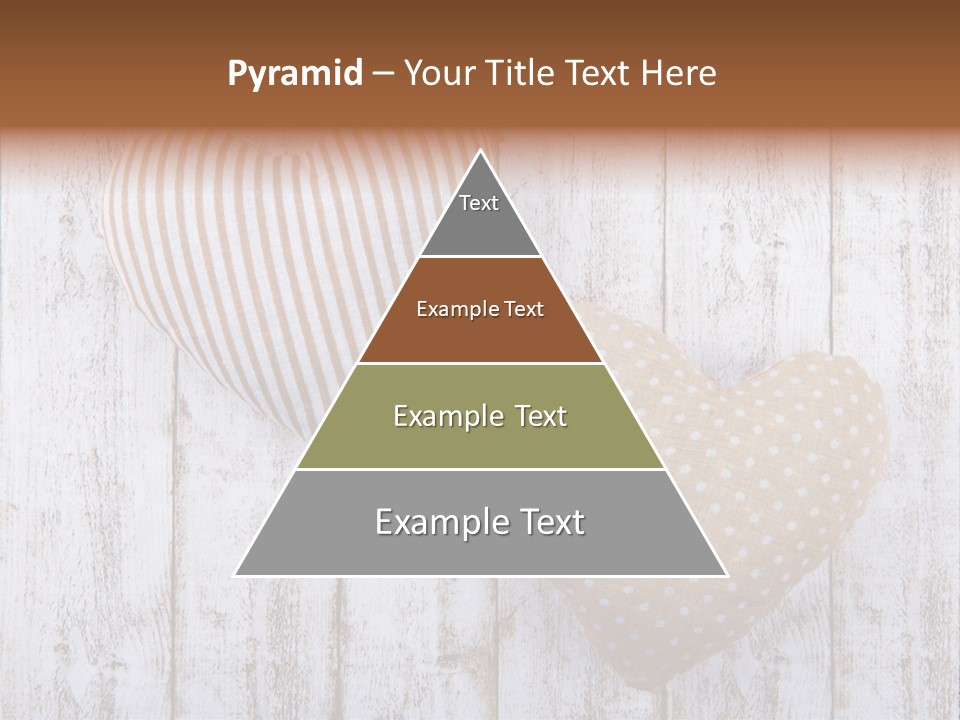 Pyramid – Your Title Text Here

Text

Example Text

Example Text

Example Text